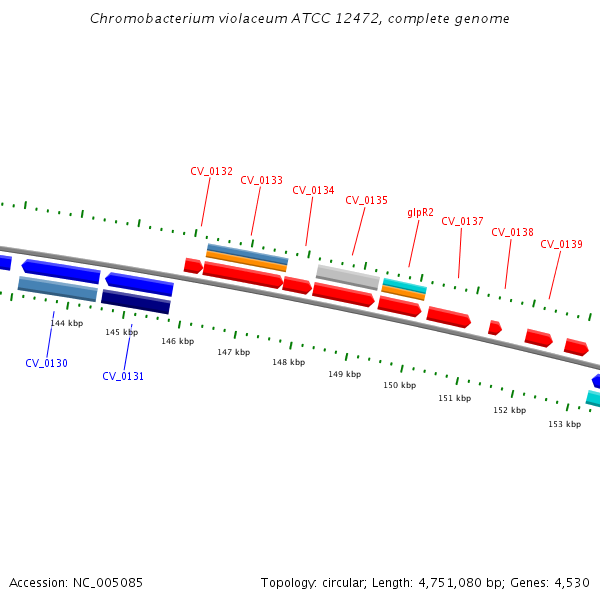 Chromobacterium violaceum ATCC 12472, complete genome

CV_0132
CV_0133
CV_0134
CV_0135
glpR2
CV_0137
CV_0138
CV_0139

144 kbp
145 kbp
146 kbp
147 kbp
148 kbp
149 kbp
150 kbp
151 kbp
152 kbp
153 kbp

CV_0130
CV_0131

Accession: NC_005085

Topology: circular; Length: 4,751,080 bp; Genes: 4,530